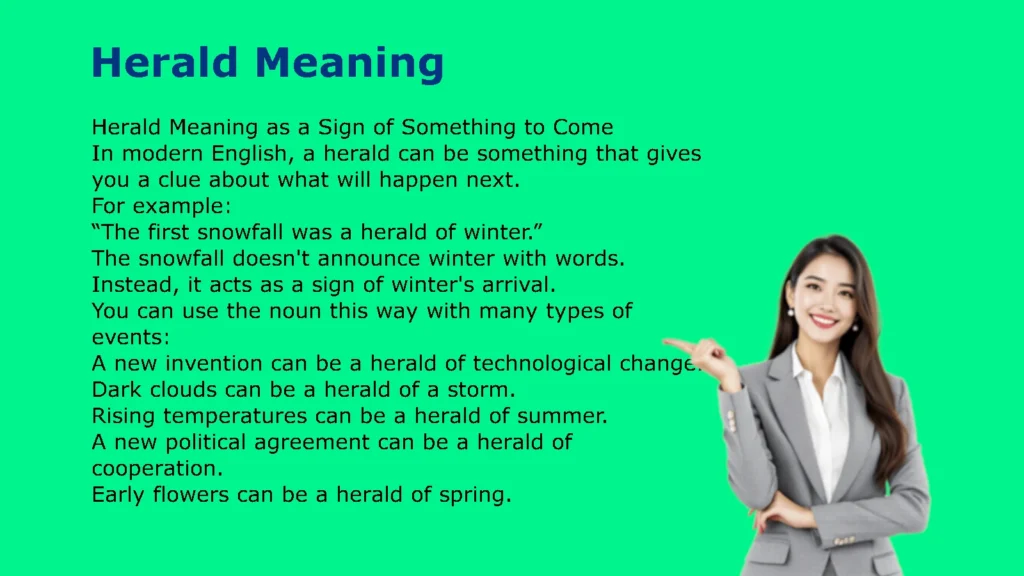 Herald Meaning

Herald Meaning as a Sign of Something to Come
In modern English, a herald can be something that gives you a clue about what will happen next.
For example:
“The first snowfall was a herald of winter.”
The snowfall doesn't announce winter with words.
Instead, it acts as a sign of winter's arrival.
You can use the noun this way with many types of events:
A new invention can be a herald of technological change.
Dark clouds can be a herald of a storm.
Rising temperatures can be a herald of summer.
A new political agreement can be a herald of cooperation.
Early flowers can be a herald of spring.